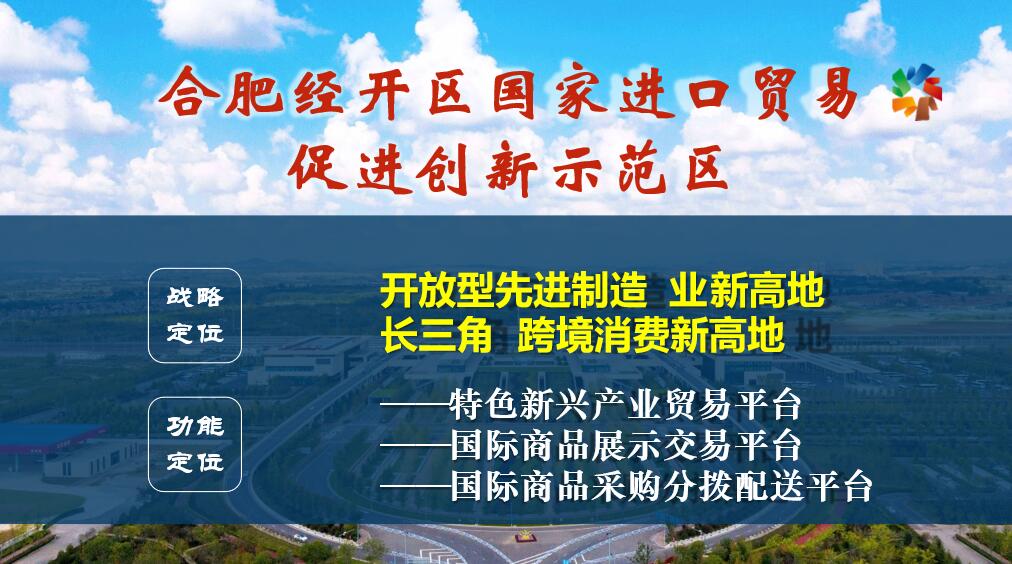 合肥经开区国家进口贸易促进创新示范区

战略定位

开放型先进制造 业新高地
长三角 跨境消费新高地

功能定位

——特色新兴产业贸易平台
——国际商品展示交易平台
——国际商品采购分拨配送平台